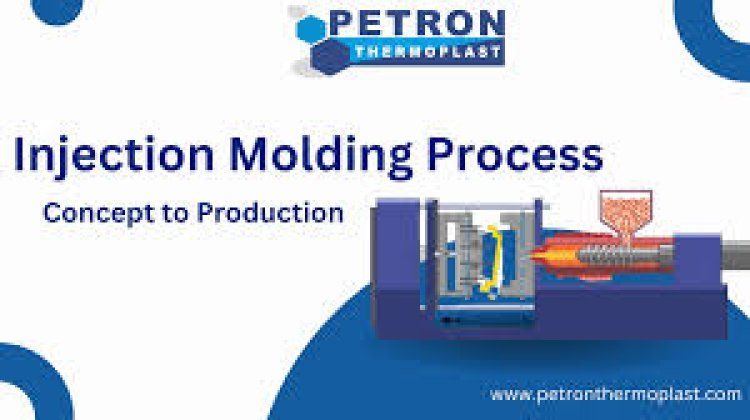 PETRON
THERMOPLAST

Injection Molding Process

Concept to Production

www.petronthermoplast.com